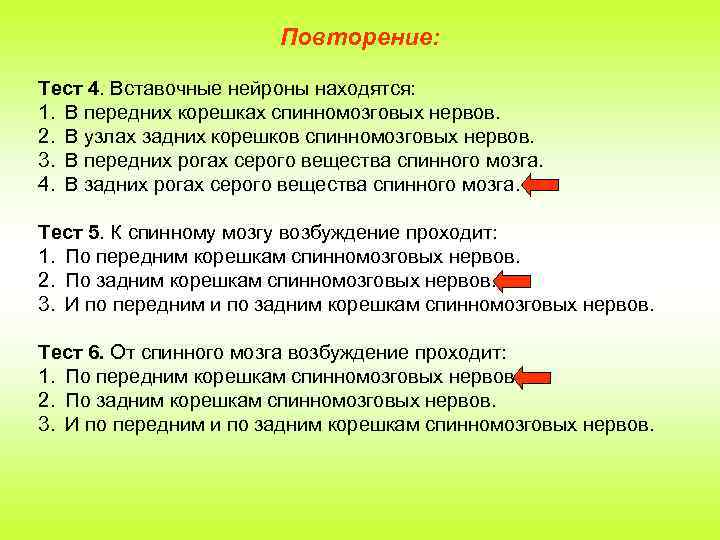 Повторение:

Тест 4. Вставочные нейроны находятся:
1. В передних корешках спинномозговых нервов.
2. В узлах задних корешков спинномозговых нервов.
3. В передних рогах серого вещества спинного мозга.
4. В задних рогах серого вещества спинного мозга.

Тест 5. К спинному мозгу возбуждение проходит:
1. По передним корешкам спинномозговых нервов.
2. По задним корешкам спинномозговых нервов.
3. И по передним и по задним корешкам спинномозговых нервов.

Тест 6. От спинного мозга возбуждение проходит:
1. По передним корешкам спинномозговых нервов
2. По задним корешкам спинномозговых нервов.
3. И по передним и по задним корешкам спинномозговых нервов.